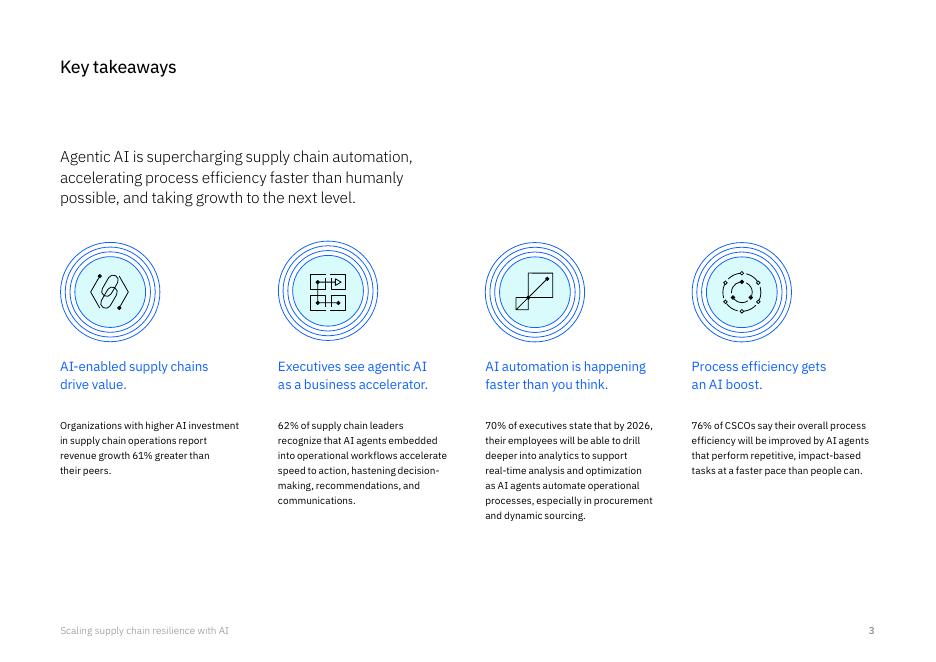 Key takeaways

Agentic AI is supercharging supply chain automation, accelerating process efficiency faster than humanly possible, and taking growth to the next level.

AI-enabled supply chains drive value.

Organizations with higher AI investment in supply chain operations report revenue growth 61% greater than their peers.

Executives see agentic AI as a business accelerator.

62% of supply chain leaders recognize that AI agents embedded into operational workflows accelerate speed to action, hastening decision-making, recommendations, and communications.

AI automation is happening faster than you think.

70% of executives state that by 2026, their employees will be able to drill deeper into analytics to support real-time analysis and optimization as AI agents automate operational processes, especially in procurement and dynamic sourcing.

Process efficiency gets an AI boost.

76% of CSCOs say their overall process efficiency will be improved by AI agents that perform repetitive, impact-based tasks at a faster pace than people can.

Scaling supply chain resilience with AI

3